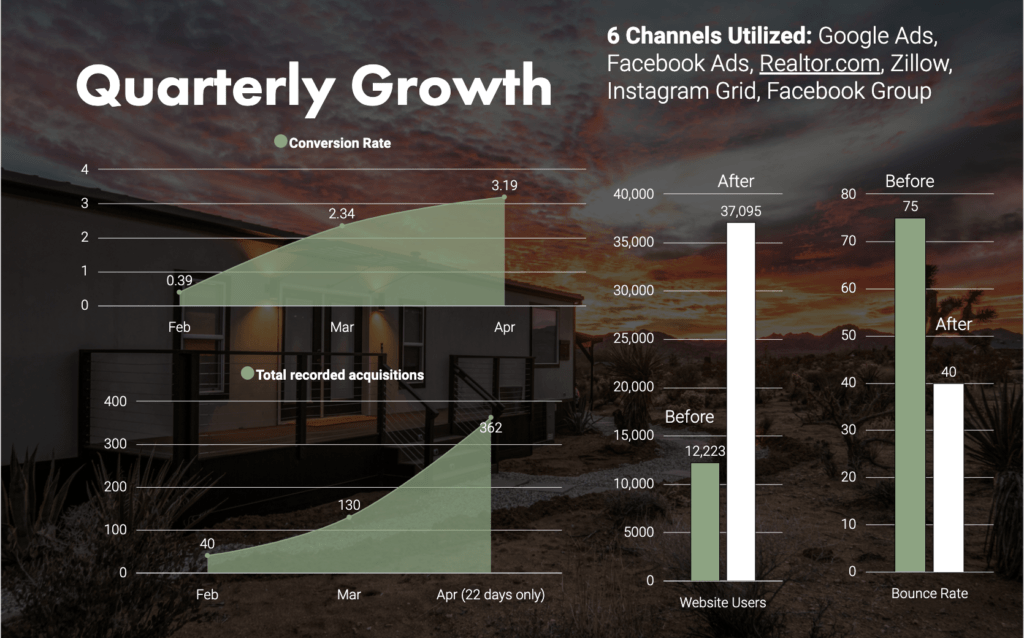 Quarterly Growth

6 Channels Utilized: Google Ads, Facebook Ads, Realtor.com, Zillow, Instagram Grid, Facebook Group

Conversion Rate

4
3
2
1
0

0.39
2.34
3.19

Feb
Mar
Apr

Total recorded acquisitions

400
300
200
100
0

40
130
362

Feb
Mar
Apr (22 days only)

40,000
35,000
30,000
25,000
20,000
15,000
10,000
5000
0

Before
12,223
After
37,095

Website Users

80
70
60
50
40
30
20
10
0

Before
75
After
40

Bounce Rate